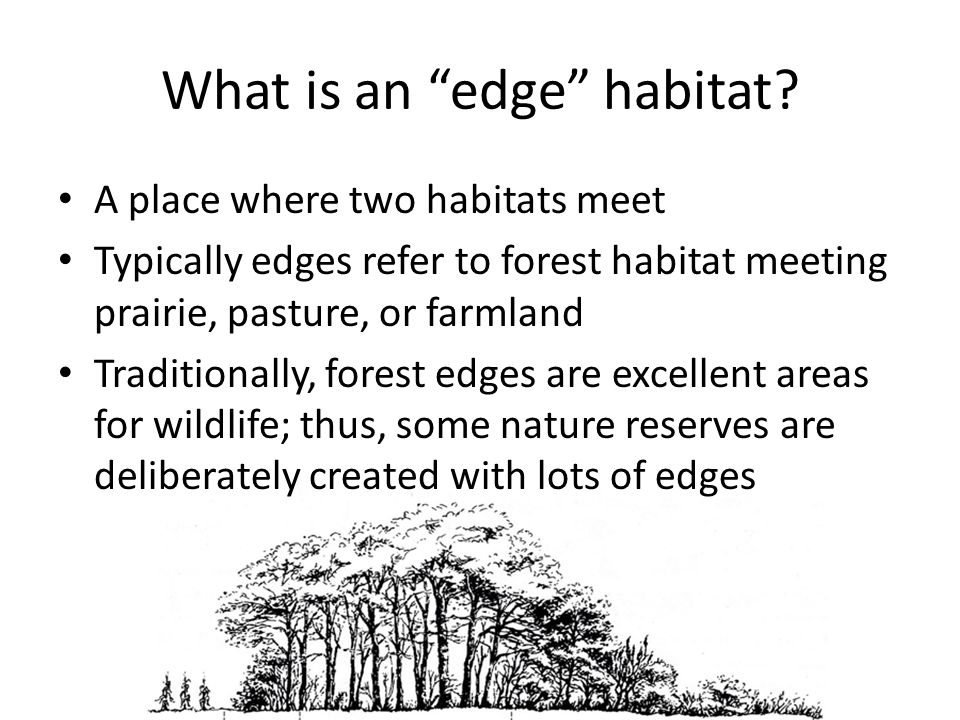 What is an “edge” habitat?

• A place where two habitats meet
• Typically edges refer to forest habitat meeting prairie, pasture, or farmland
• Traditionally, forest edges are excellent areas for wildlife; thus, some nature reserves are deliberately created with lots of edges